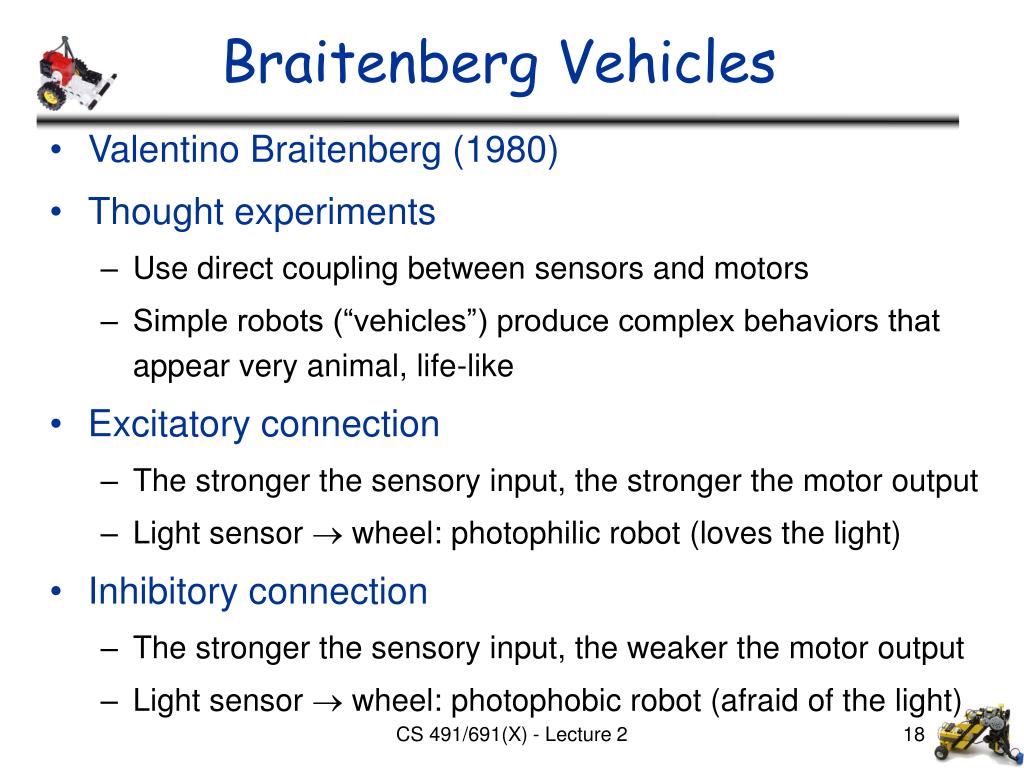 Braitenberg Vehicles

• Valentino Braitenberg (1980)
• Thought experiments
– Use direct coupling between sensors and motors
– Simple robots (“vehicles”) produce complex behaviors that appear very animal, life-like
• Excitatory connection
– The stronger the sensory input, the stronger the motor output
– Light sensor $\rightarrow$ wheel: photophilic robot (loves the light)
• Inhibitory connection
– The stronger the sensory input, the weaker the motor output
– Light sensor $\rightarrow$ wheel: photophobic robot (afraid of the light)

CS 491/691(X) - Lecture 2

18